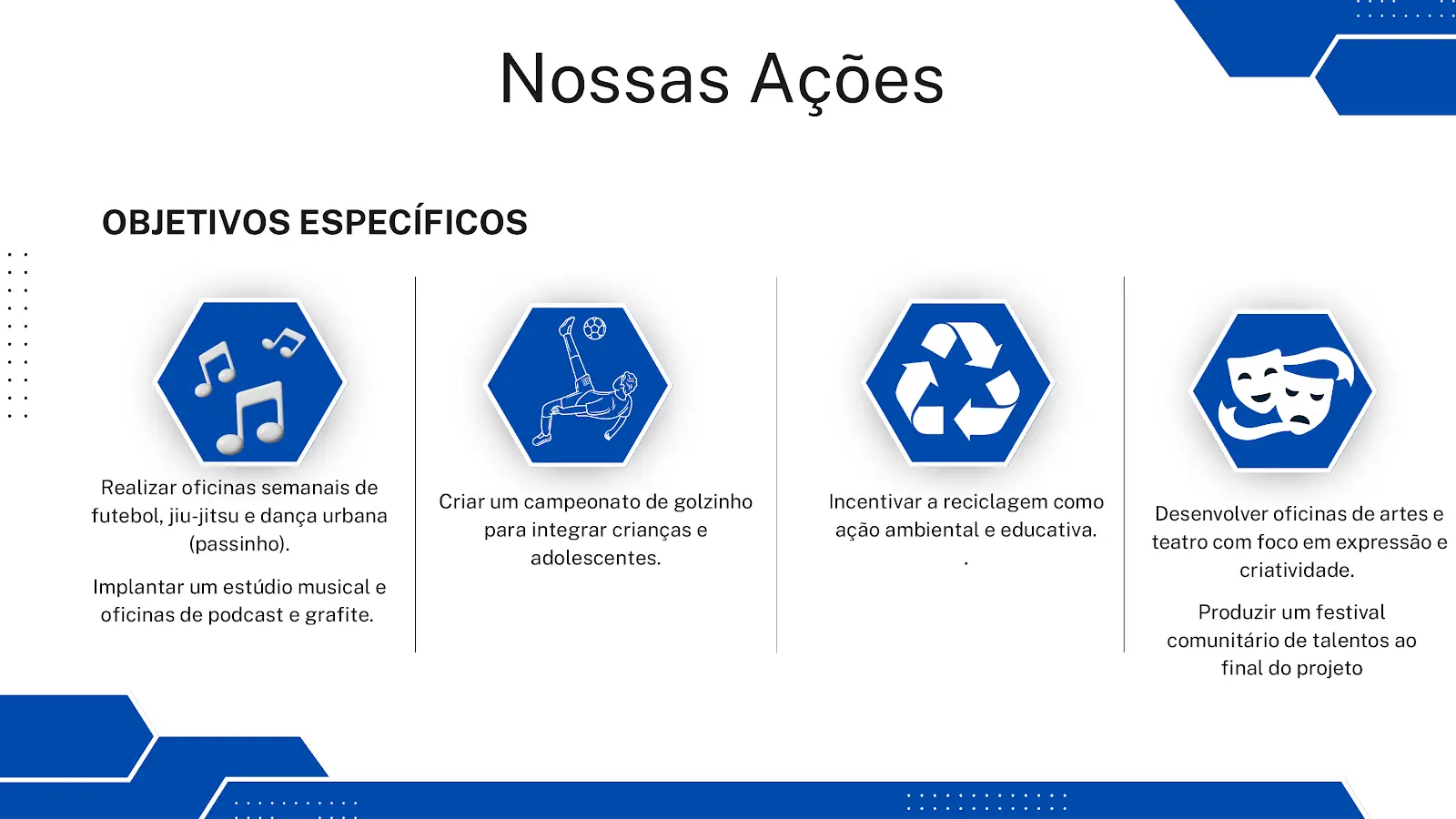 Nossas Ações

OBJETIVOS ESPECÍFICOS

Realizar oficinas semanais de futebol, jiu-jitsu e dança urbana (passinho).

Implantar um estúdio musical e oficinas de podcast e grafite.

Criar um campeonato de golzinho para integrar crianças e adolescentes.

Incentivar a reciclagem como ação ambiental e educativa.

.

Desenvolver oficinas de artes e teatro com foco em expressão e criatividade.

Produzir um festival comunitário de talentos ao final do projeto